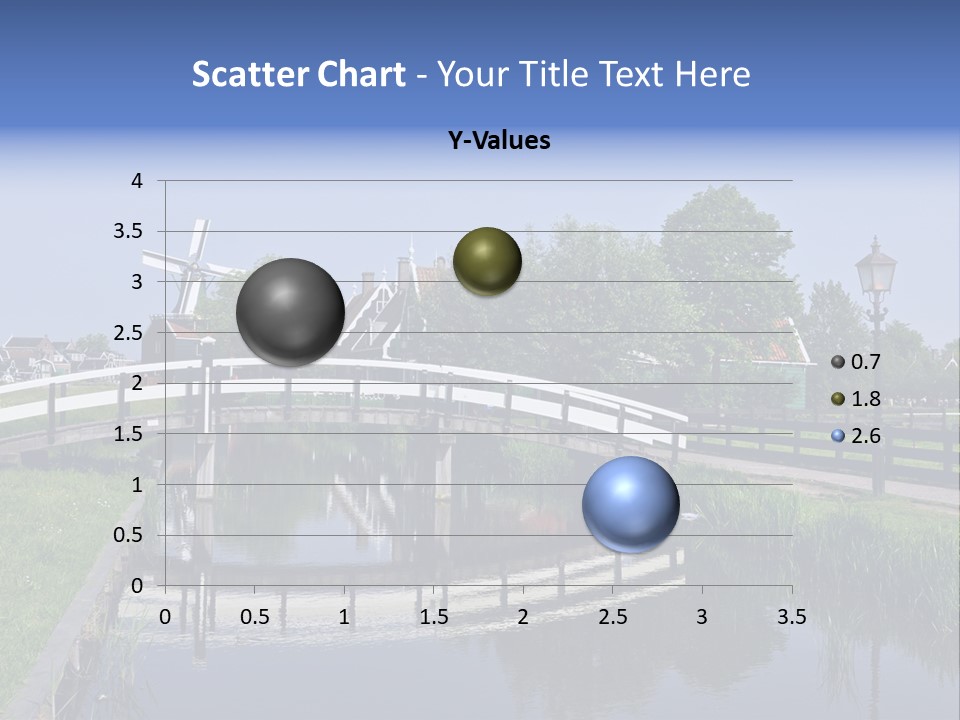 Scatter Chart - Your Title Text Here

Y-Values

4
3.5
3
2.5
2
1.5
1
0.5
0

0 0.5 1 1.5 2 2.5 3 3.5

0.7
1.8
2.6